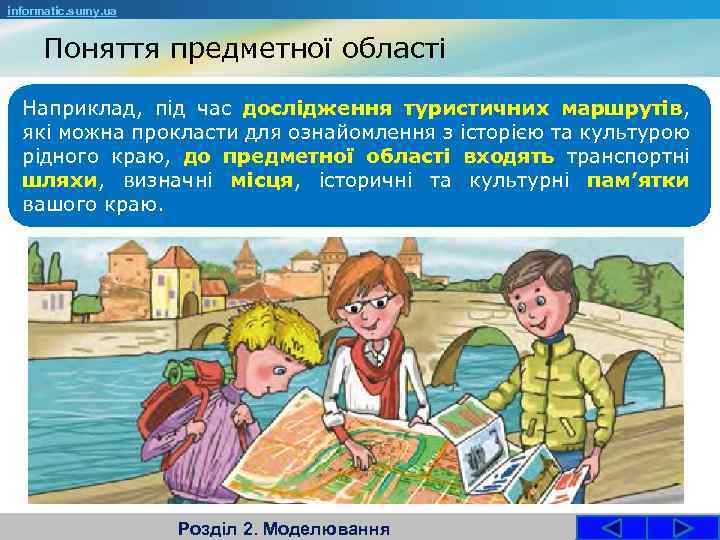 informatic.sumy.ua

Поняття предметної області

Наприклад, під час дослідження туристичних маршрутів, які можна прокласти для ознайомлення з історією та культурою рідного краю, до предметної області входять транспортні шляхи, визначні місця, історичні та культурні пам'ятки вашого краю.

Розділ 2. Моделювання